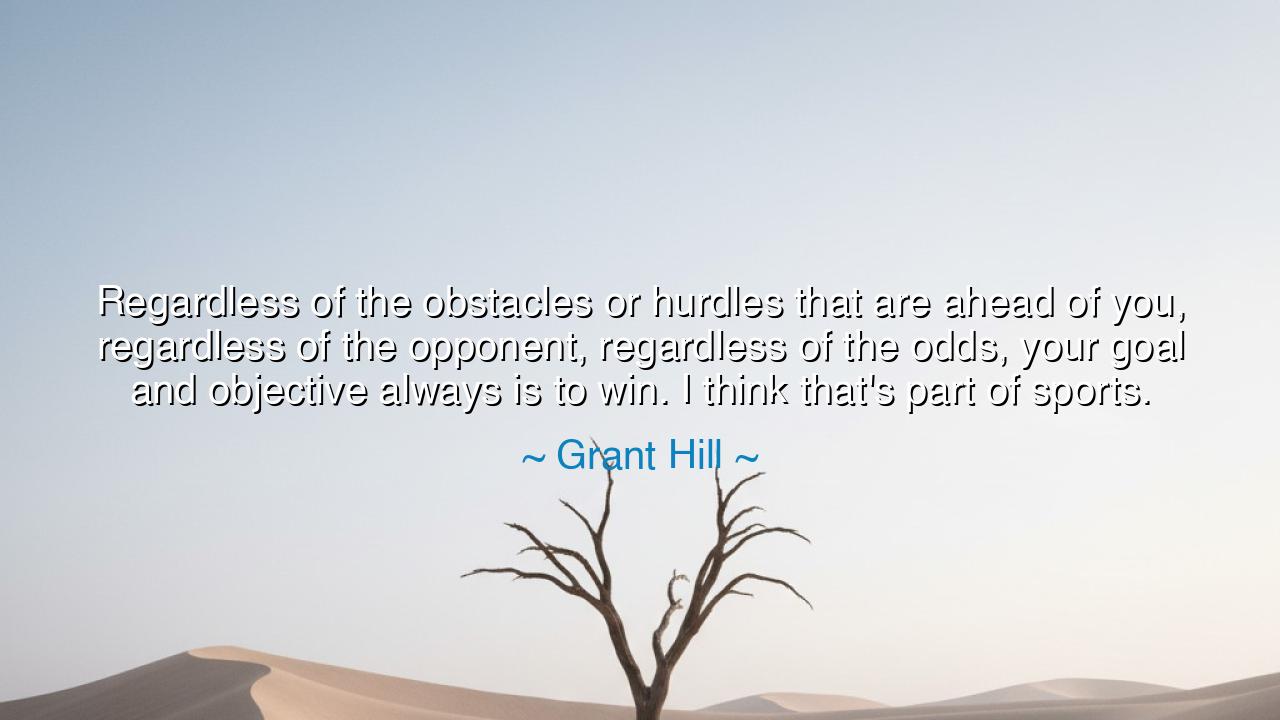 Regardless of the obstacles or hurdles that are ahead of you, regardless of the opponent, regardless of the odds, your goal and objective always is to win. I think that's part of sports.

~ Grant Hill ~